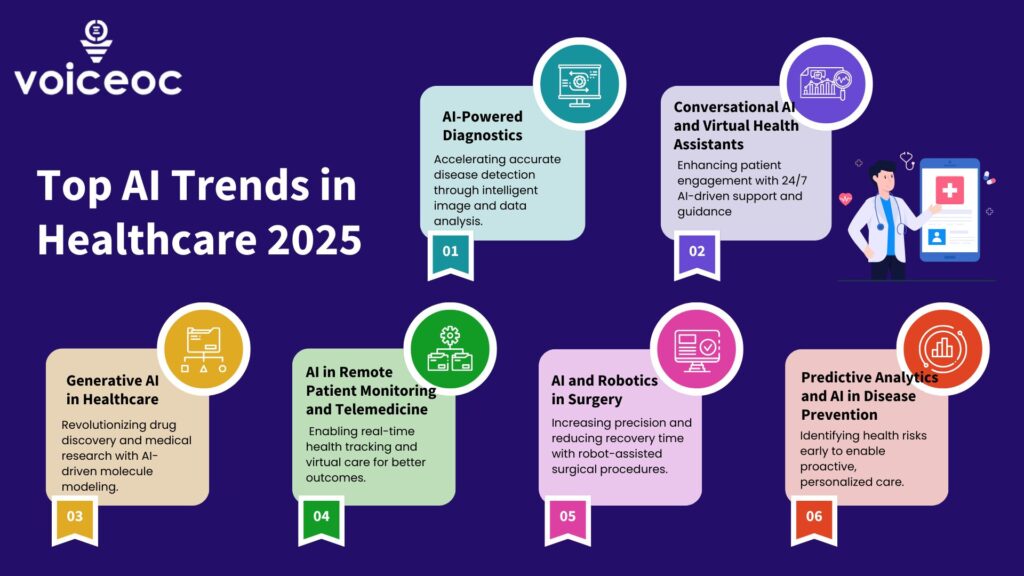 voiceoc

Top AI Trends in Healthcare 2025

AI-Powered Diagnostics

Accelerating accurate disease detection through intelligent image and data analysis.

01

Conversational AI and Virtual Health Assistants

Enhancing patient engagement with 24/7 AI-driven support and guidance

02

Generative AI in Healthcare

Revolutionizing drug discovery and medical research with AI-driven molecule modeling.

03

AI in Remote Patient Monitoring and Telemedicine

Enabling real-time health tracking and virtual care for better outcomes.

04

AI and Robotics in Surgery

Increasing precision and reducing recovery time with robot-assisted surgical procedures.

05

Predictive Analytics and AI in Disease Prevention

Identifying health risks early to enable proactive, personalized care.

06